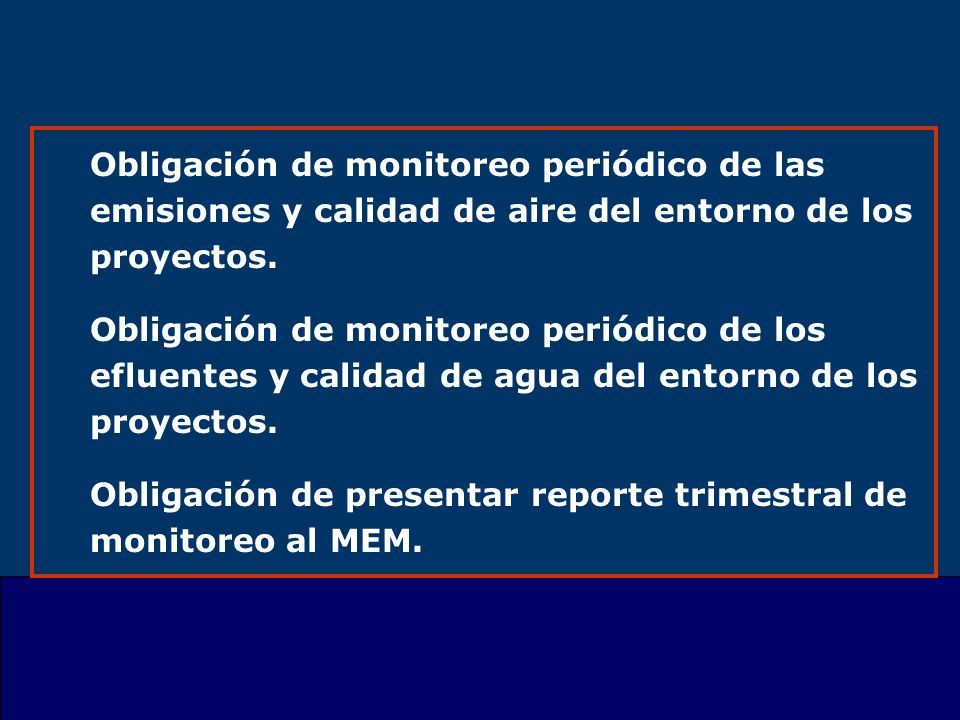 Obligación de monitoreo periódico de las emisiones y calidad de aire del entorno de los proyectos.

Obligación de monitoreo periódico de los efluentes y calidad de agua del entorno de los proyectos.

Obligación de presentar reporte trimestral de monitoreo al MEM.